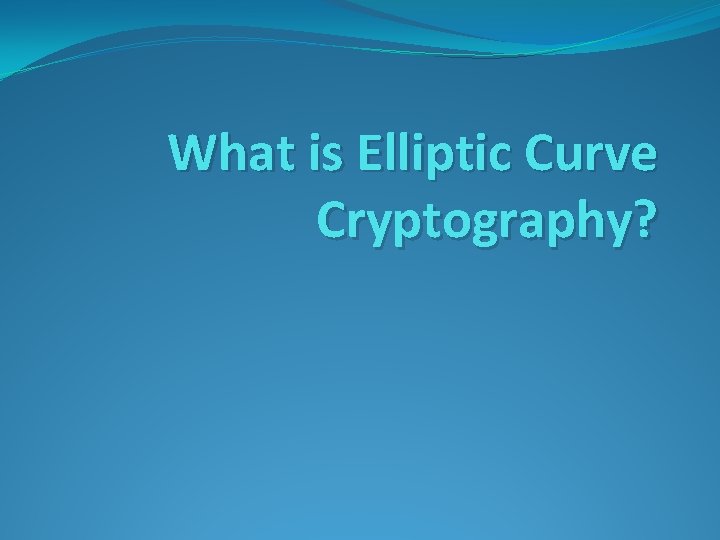 What is Elliptic Curve Cryptography?